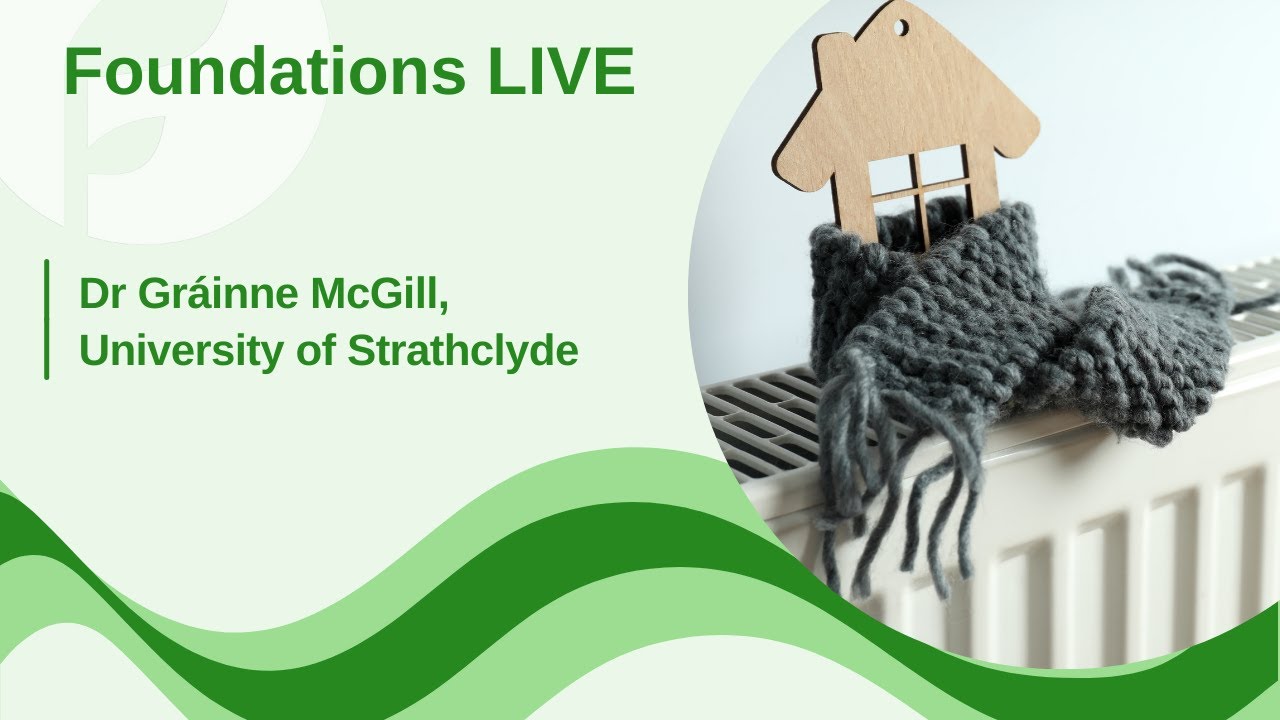 Foundations LIVE

Dr Gráinne McGill,
University of Strathclyde